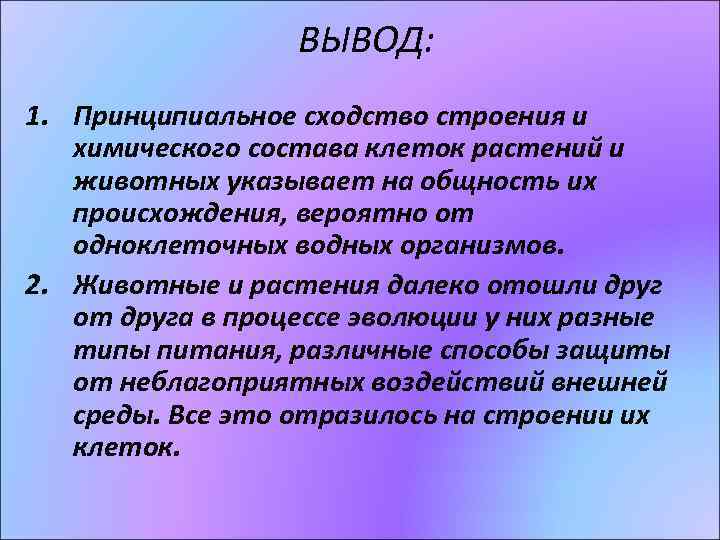 ВЫВОД:

1. Принципиальное сходство строения и химического состава клеток растений и животных указывает на общность их происхождения, вероятно от одноклеточных водных организмов.

2. Животные и растения далеко отошли друг от друга в процессе эволюции у них разные типы питания, различные способы защиты от неблагоприятных воздействий внешней среды. Все это отразилось на строении их клеток.